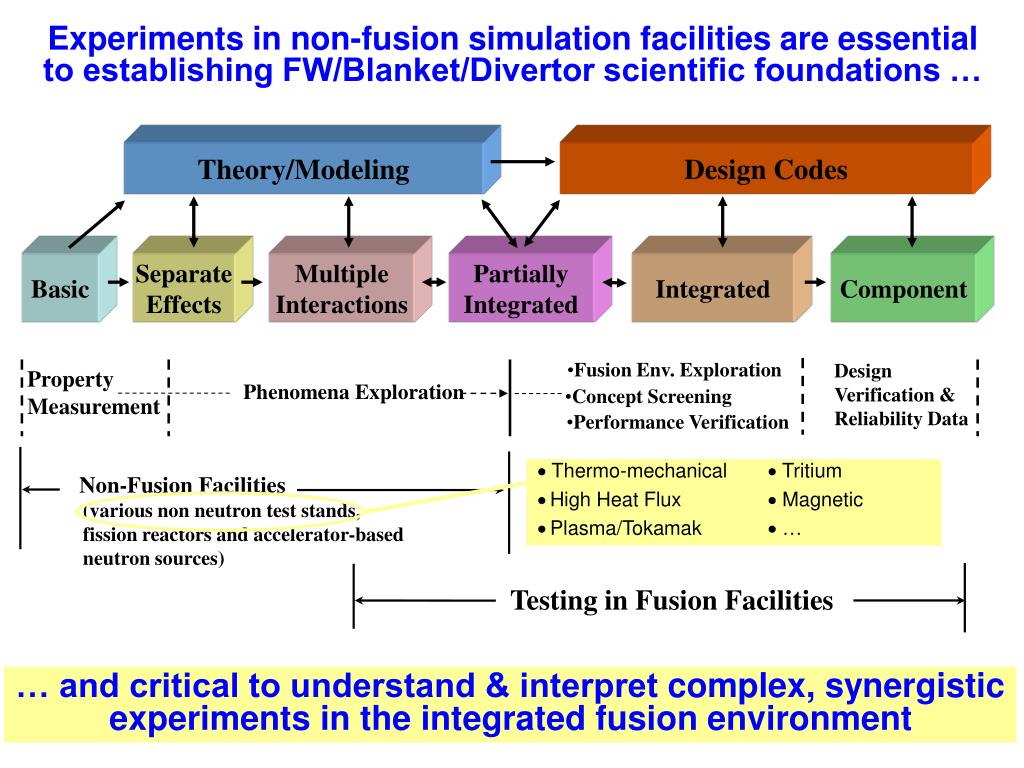 Experiments in non-fusion simulation facilities are essential to establishing FW/Blanket/Divertor scientific foundations …

Theory/Modeling

Design Codes

Basic

Separate Effects

Multiple Interactions

Partially Integrated

Integrated

Component

Property Measurement

Phenomena Exploration

•Fusion Env. Exploration
•Concept Screening
•Performance Verification

Design Verification & Reliability Data

Non-Fusion Facilities
(various non neutron test stands, fission reactors and accelerator-based neutron sources)

• Thermo-mechanical
• High Heat Flux
• Plasma/Tokamak
• Tritium
• Magnetic
• …

Testing in Fusion Facilities

… and critical to understand & interpret complex, synergistic experiments in the integrated fusion environment